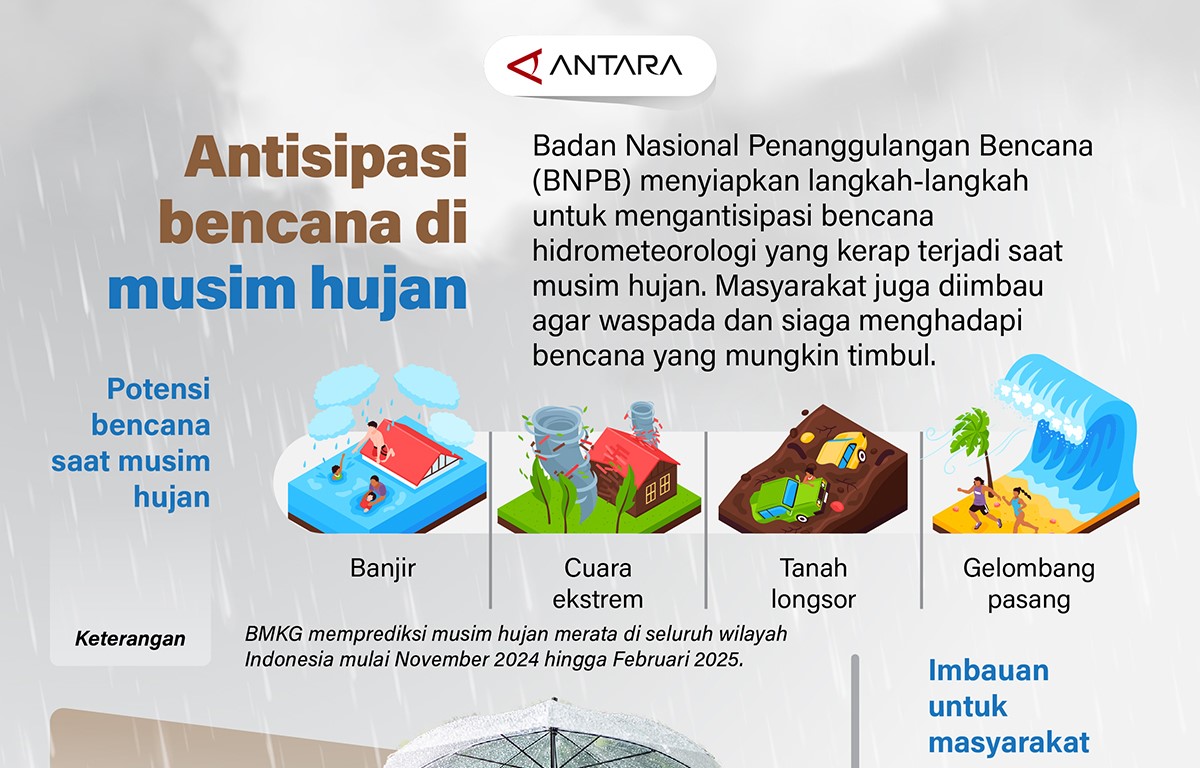 ANTARA

Antisipasi bencana di musim hujan

Badan Nasional Penanggulangan Bencana (BNPB) menyiapkan langkah-langkah untuk mengantisipasi bencana hidrometeorologi yang kerap terjadi saat musim hujan. Masyarakat juga diimbau agar waspada dan siaga menghadapi bencana yang mungkin timbul.

Potensi bencana saat musim hujan

Banjir

Cuara ekstrem

Tanah longsor

Gelombang pasang

Keterangan

BMKG memprediksi musim hujan merata di seluruh wilayah Indonesia mulai November 2024 hingga Februari 2025.

Imbauan untuk masyarakat